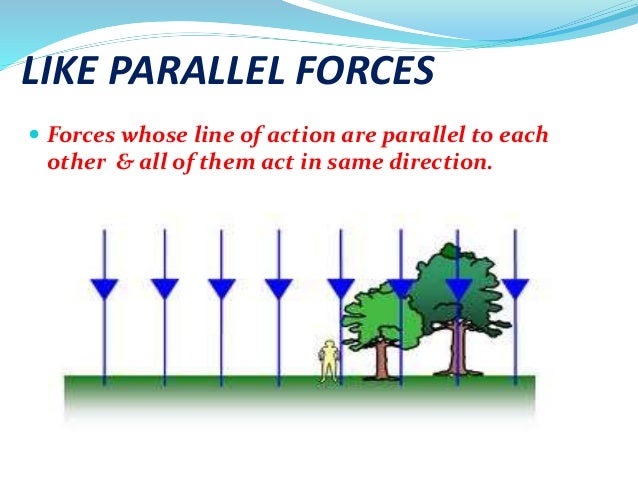 LIKE PARALLEL FORCES

Forces whose line of action are parallel to each other & all of them act in same direction.